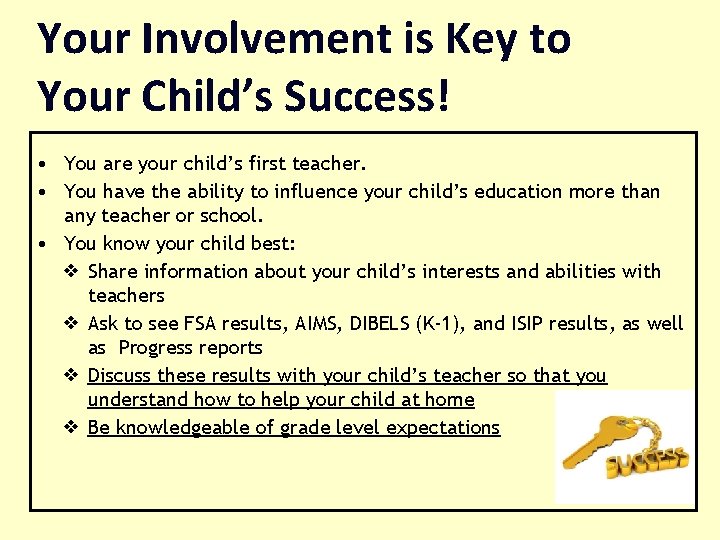 Your Involvement is Key to Your Child’s Success!

• You are your child’s first teacher.
• You have the ability to influence your child’s education more than any teacher or school.
• You know your child best:
❖ Share information about your child’s interests and abilities with teachers
❖ Ask to see FSA results, AIMS, DIBELS (K-1), and ISIP results, as well as Progress reports
❖ Discuss these results with your child’s teacher so that you understand how to help your child at home
❖ Be knowledgeable of grade level expectations

SUCCESS